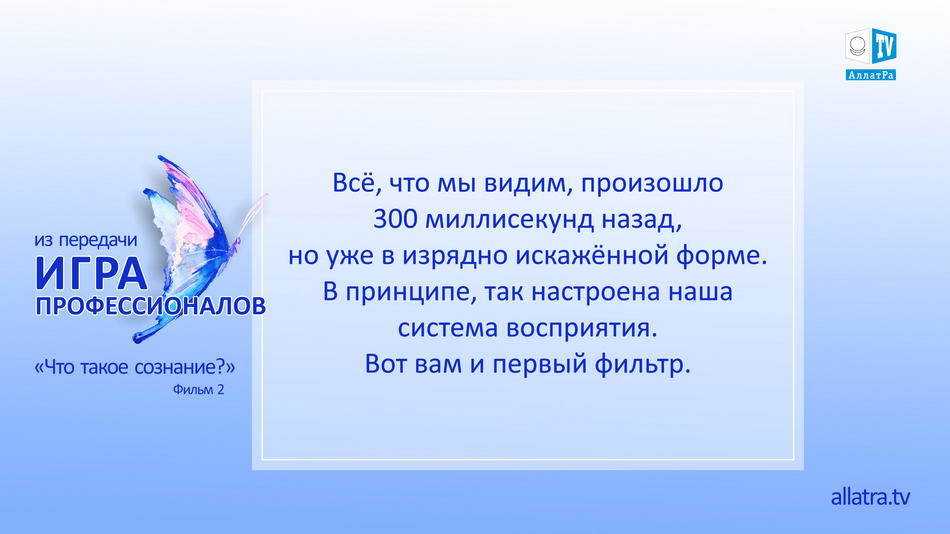 TV
АллатРа

из передачи
ИГРА
ПРОФЕССИОНАЛОВ

«Что такое сознание?»
Фильм 2

Всё, что мы видим, произошло 300 миллисекунд назад, но уже в изрядно искажённой форме. В принципе, так настроена наша система восприятия. Вот вам и первый фильтр.

allatra.tv